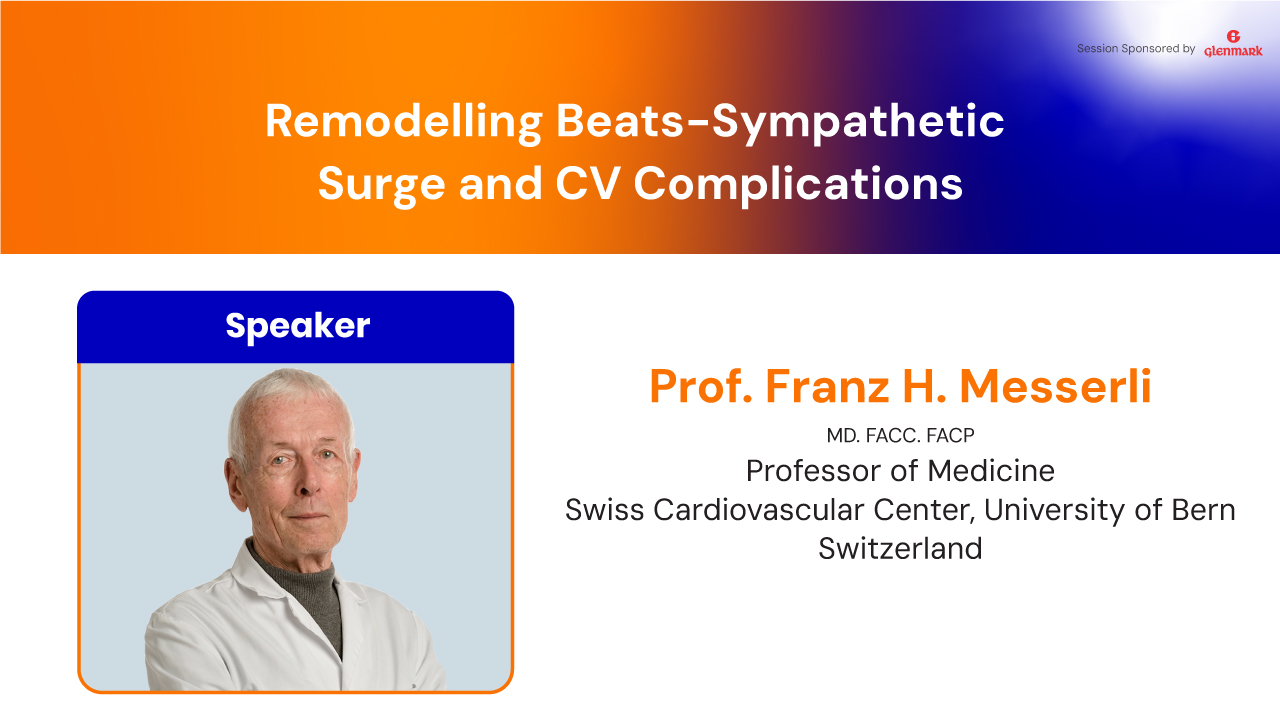 Session Sponsored by Glenmark

Remodelling Beats-Sympathetic Surge and CV Complications

Speaker

Prof. Franz H. Messerli

MD. FACC. FACP

Professor of Medicine

Swiss Cardiovascular Center, University of Bern Switzerland